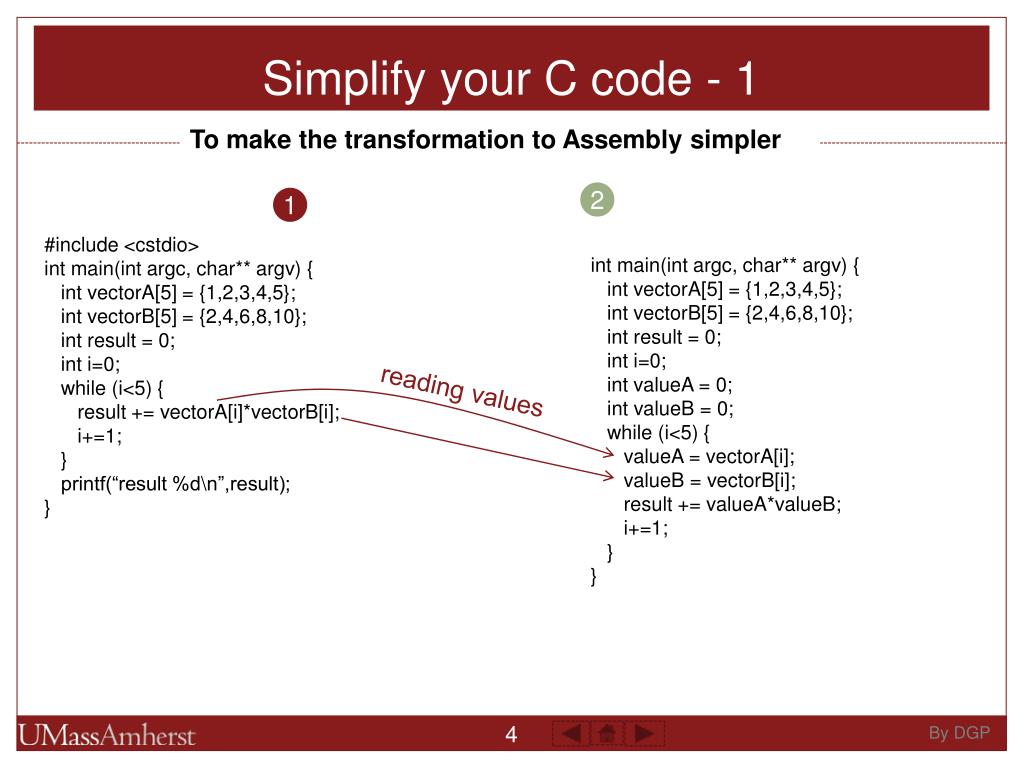 Simplify your C code - 1

To make the transformation to Assembly simpler

1

#include <cstdio>
int main(int argc, char** argv) {
int vectorA[5] = {1,2,3,4,5};
int vectorB[5] = {2,4,6,8,10};
int result = 0;
int i=0;
while (i<5) {
result += vectorA[i]*vectorB[i];
i+=1;
}
printf(“result %d\n”,result);
}

reading values

2

int main(int argc, char** argv) {
int vectorA[5] = {1,2,3,4,5};
int vectorB[5] = {2,4,6,8,10};
int result = 0;
int i=0;
int valueA = 0;
int valueB = 0;
while (i<5) {
valueA = vectorA[i];
valueB = vectorB[i];
result += valueA*valueB;
i+=1;
}
}

UMassAmherst

4

By DGP